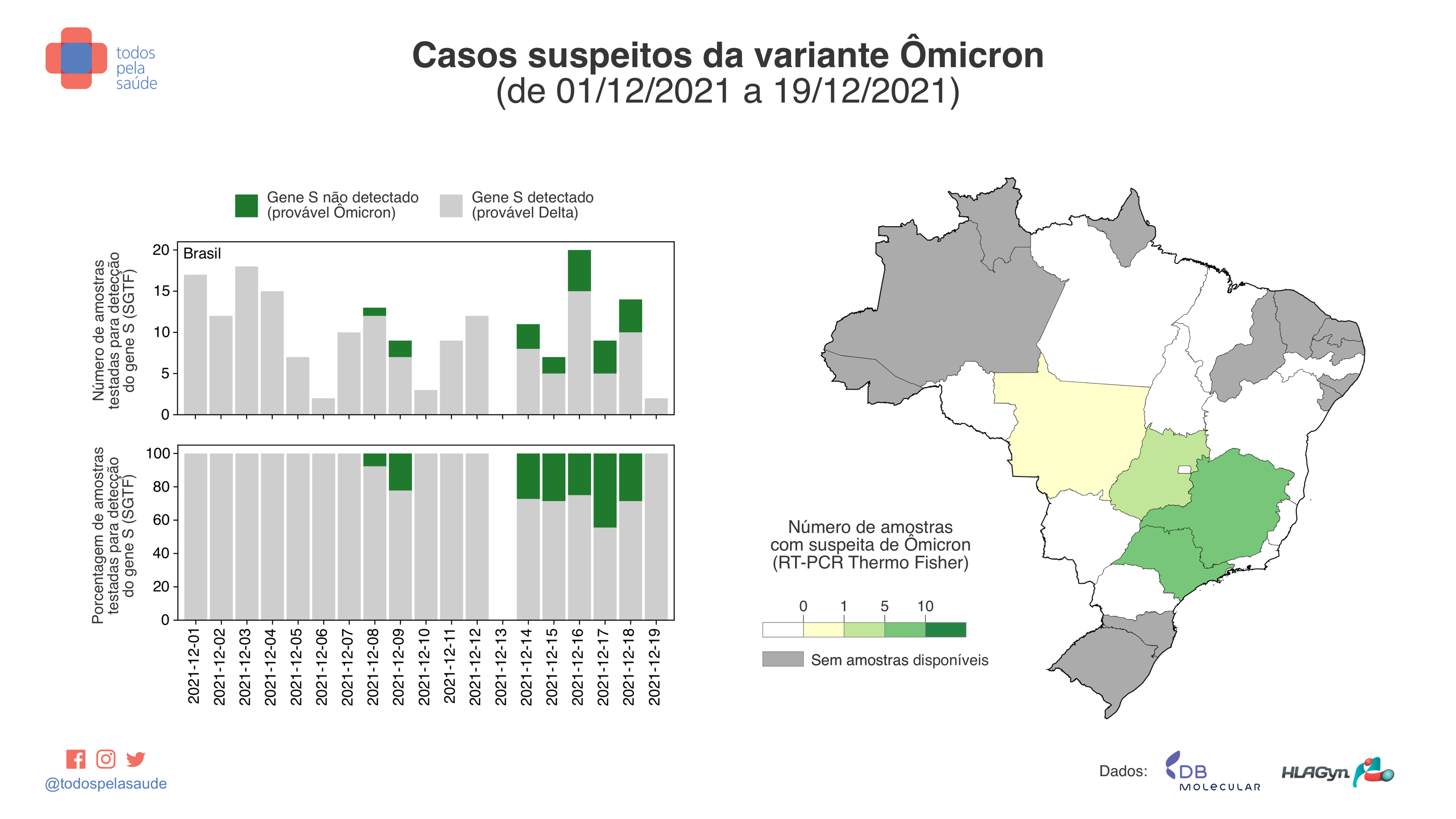 todos pela saúde

Casos suspeitos da variante Ômicron
(de 01/12/2021 a 19/12/2021)

Gene S não detectado (provável Ômicron)
Gene S detectado (provável Delta)

Brasil

Número de amostras testadas para detecção do gene S (SGTF)

20
15
10
5
0

Porcentagem de amostras testadas para detecção do gene S (SGTF)

100
80
60
40
20
0

2021-12-01
2021-12-02
2021-12-03
2021-12-04
2021-12-05
2021-12-06
2021-12-07
2021-12-08
2021-12-09
2021-12-10
2021-12-11
2021-12-12
2021-12-13
2021-12-14
2021-12-15
2021-12-16
2021-12-17
2021-12-18
2021-12-19

Número de amostras com suspeita de Ômicron (RT-PCR Thermo Fisher)

0 1 5 10

Sem amostras disponíveis

@todospelasaude

Dados: DB MOLECULAR HLAGyn